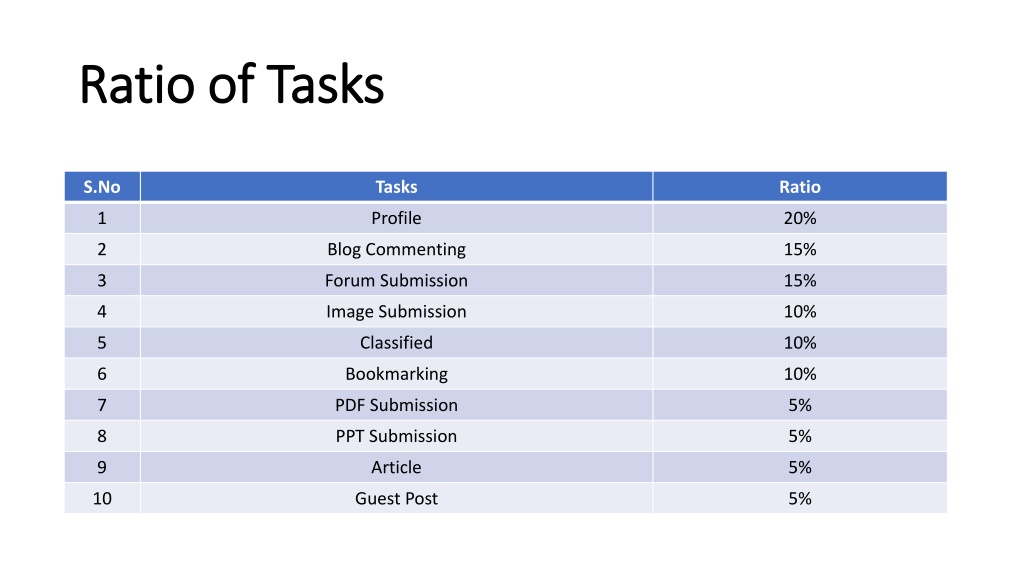 Ratio of Tasks

| S.No | Tasks | Ratio |
|---|---|---|
| 1 | Profile | 20% |
| 2 | Blog Commenting | 15% |
| 3 | Forum Submission | 15% |
| 4 | Image Submission | 10% |
| 5 | Classified | 10% |
| 6 | Bookmarking | 10% |
| 7 | PDF Submission | 5% |
| 8 | PPT Submission | 5% |
| 9 | Article | 5% |
| 10 | Guest Post | 5% |